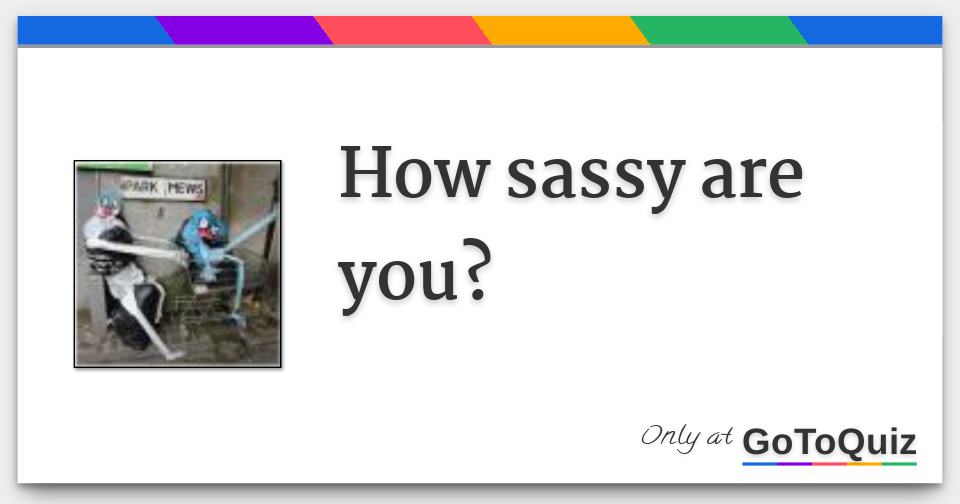 PARK MEWS

How sassy are you?

Only at GoToQuiz